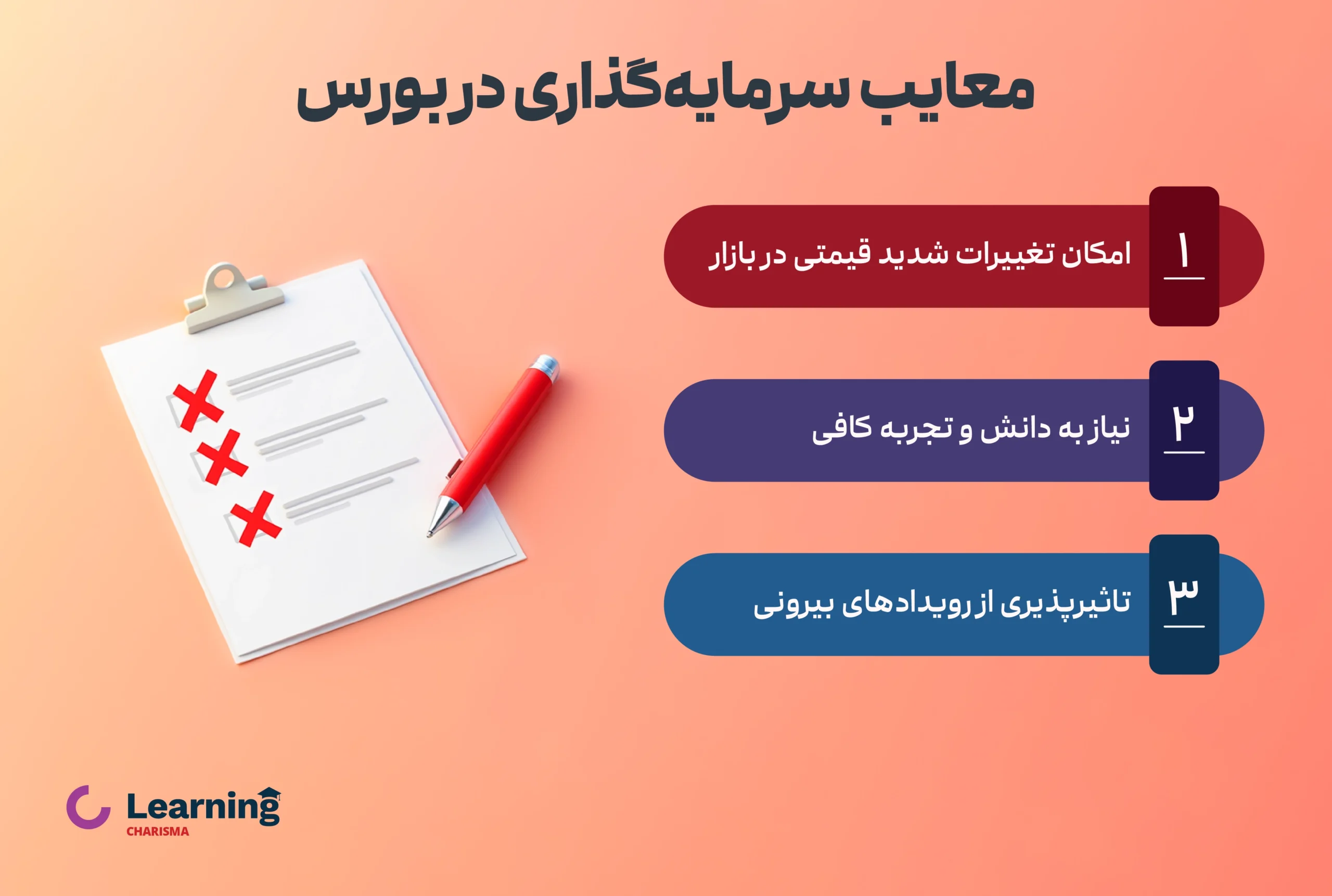 معایب سرمایه‌گذاری در بورس

۱ امکان تغییرات شدید قیمتی در بازار

۲ نیاز به دانش و تجربه کافی

۳ تاثیرپذیری از رویدادهای بیرونی

Learning
CHARISMA